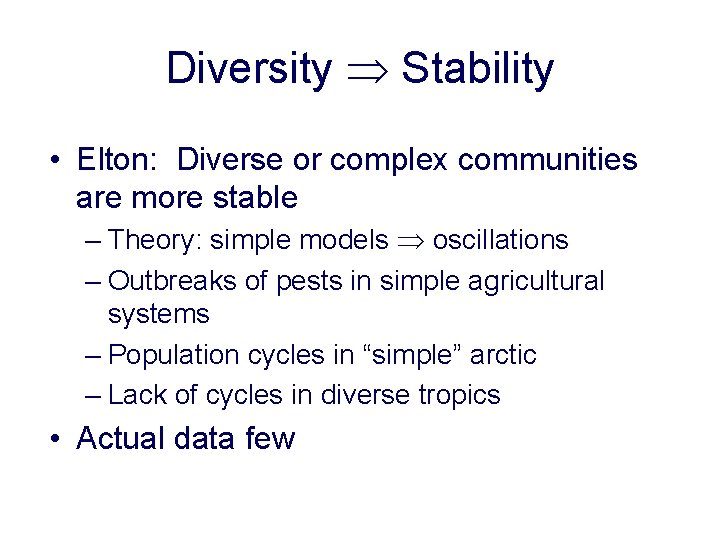 Diversity $\Rightarrow$ Stability

• Elton: Diverse or complex communities are more stable
– Theory: simple models $\Rightarrow$ oscillations
– Outbreaks of pests in simple agricultural systems
– Population cycles in “simple” arctic
– Lack of cycles in diverse tropics
• Actual data few